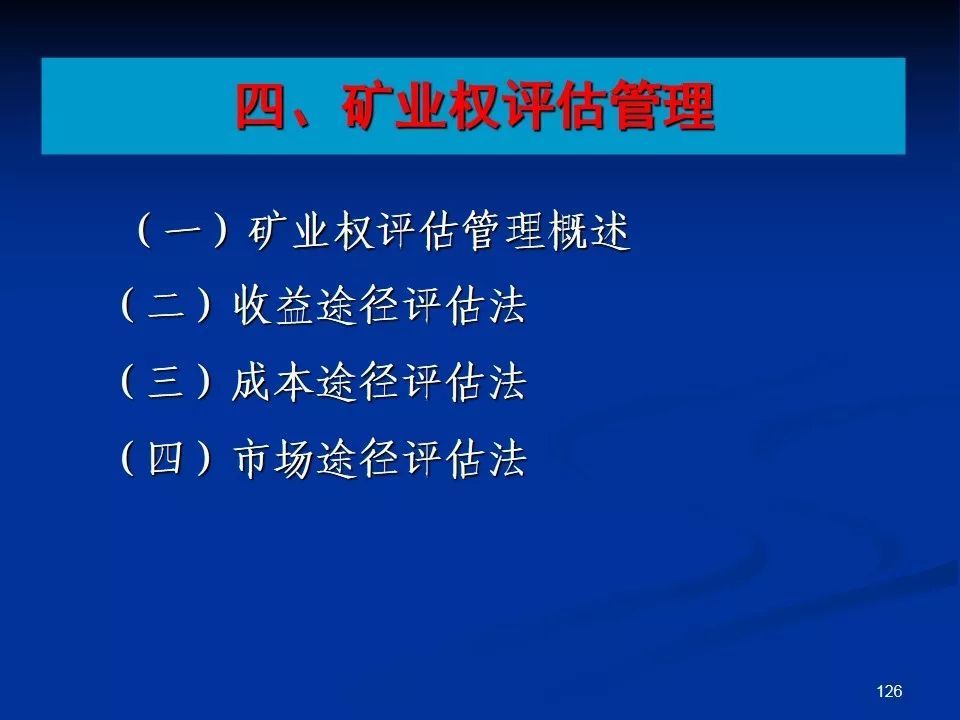 四、矿业权评估管理

（一）矿业权评估管理概述

（二）收益途径评估法

（三）成本途径评估法

（四）市场途径评估法

126